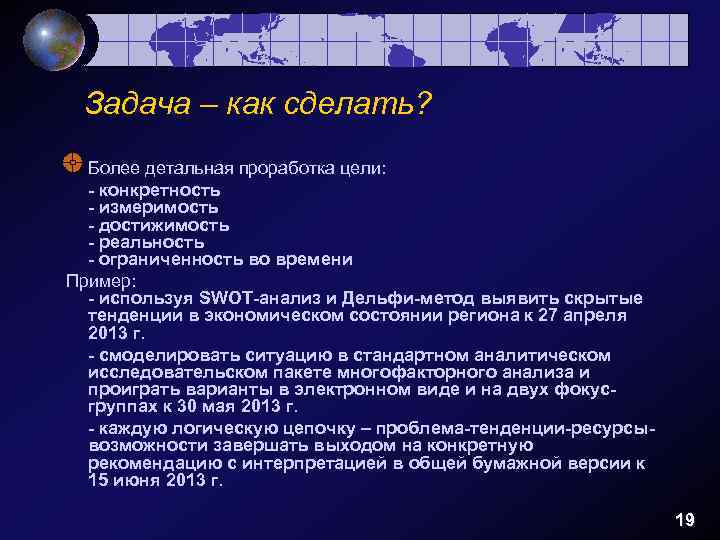 Задача – как сделать?

Более детальная проработка цели:
- конкретность
- измеримость
- достижимость
- реальность
- ограниченность во времени

Пример:
- используя SWOT-анализ и Дельфи-метод выявить скрытые тенденции в экономическом состоянии региона к 27 апреля 2013 г.

- смоделировать ситуацию в стандартном аналитическом исследовательском пакете многофакторного анализа и проиграть варианты в электронном виде и на двух фокус-группах к 30 мая 2013 г.

- каждую логическую цепочку – проблема-тенденции-ресурсы-возможности завершать выходом на конкретную рекомендацию с интерпретацией в общей бумажной версии к 15 июня 2013 г.

19